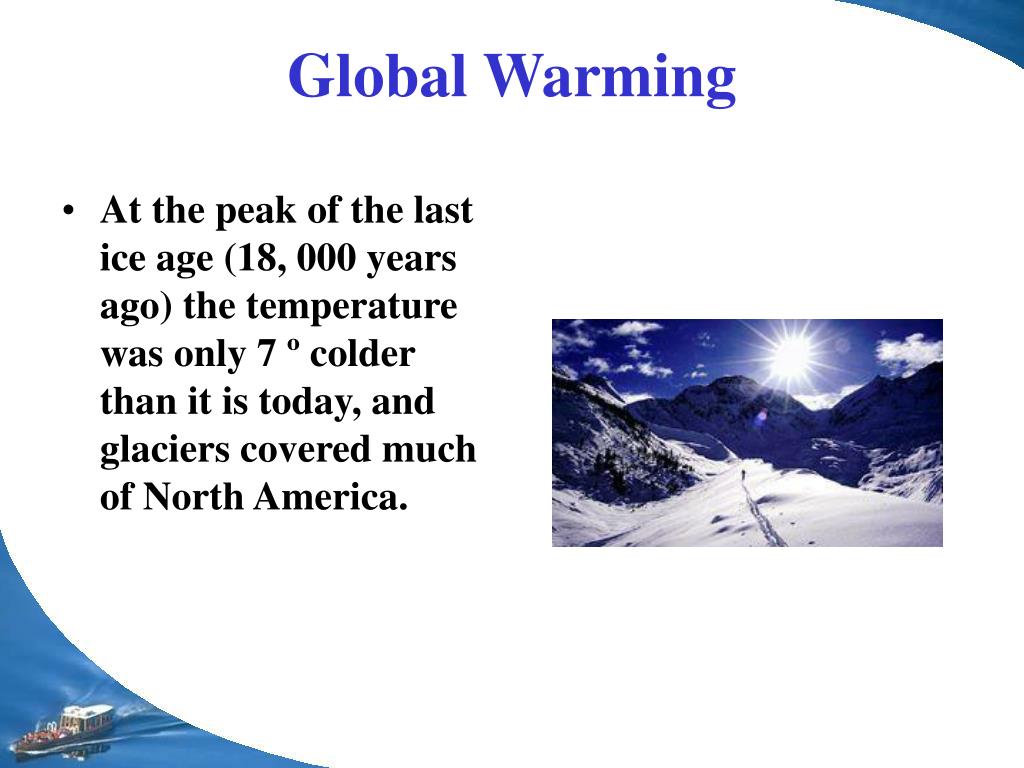 Global Warming

• At the peak of the last ice age (18, 000 years ago) the temperature was only 7 º colder than it is today, and glaciers covered much of North America.